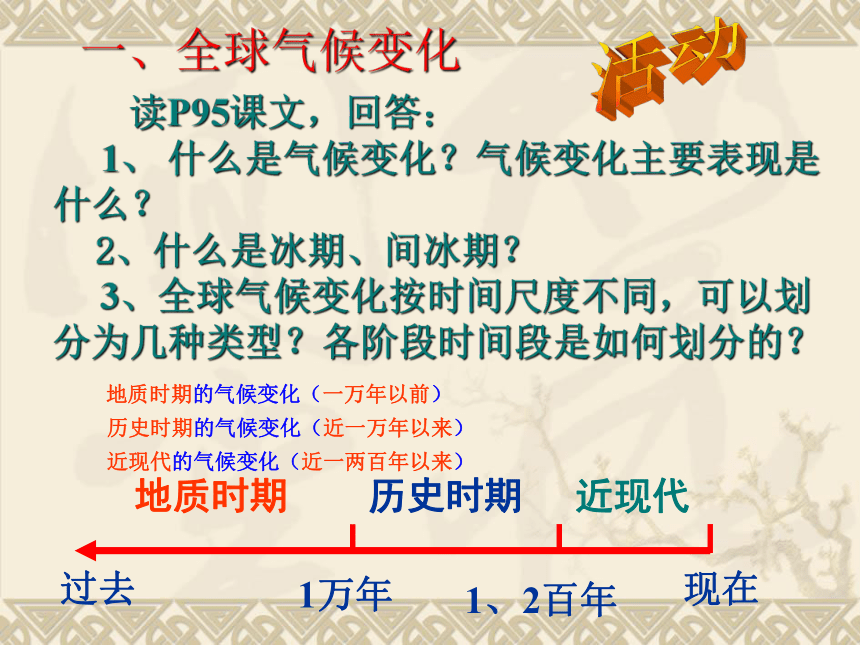 一、全球气候变化

活动

读P95课文，回答：

1、 什么是气候变化？气候变化主要表现是什么？

2、什么是冰期、间冰期？

3、全球气候变化按时间尺度不同，可以划分为几种类型？各阶段时间段是如何划分的？

地质时期的气候变化（一万年以前）

历史时期的气候变化（近一万年以来）

近现代的气候变化（近一两百年以来）

地质时期 历史时期 近现代

过去 1万年 1、2百年 现在